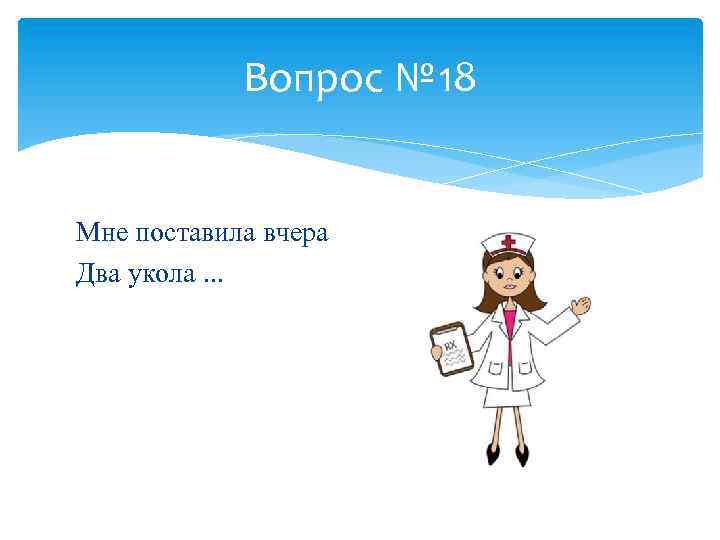 Вопрос №18

Мне поставила вчера
Два укола ...

RX